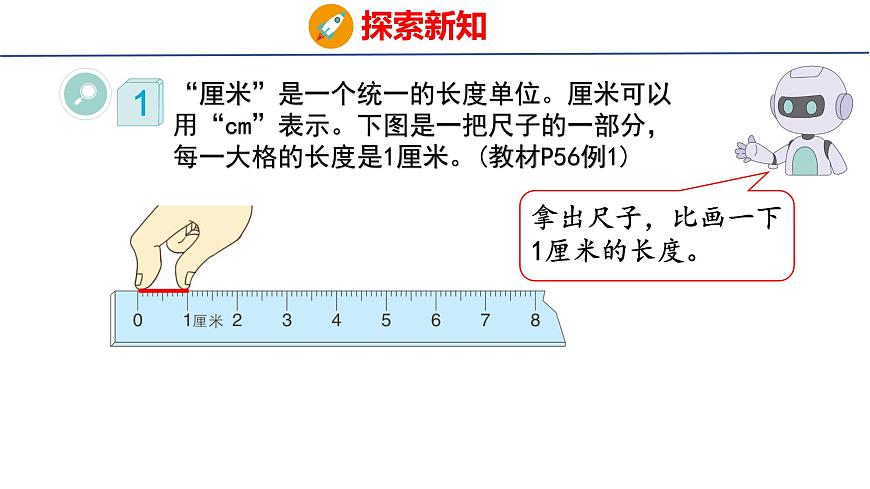 探索新知

1 “厘米”是一个统一的长度单位。厘米可以用“cm”表示。下图是一把尺子的一部分，每一大格的长度是1厘米。(教材P56例1)

拿出尺子，比画一下1厘米的长度。

0 1厘米 2 3 4 5 6 7 8